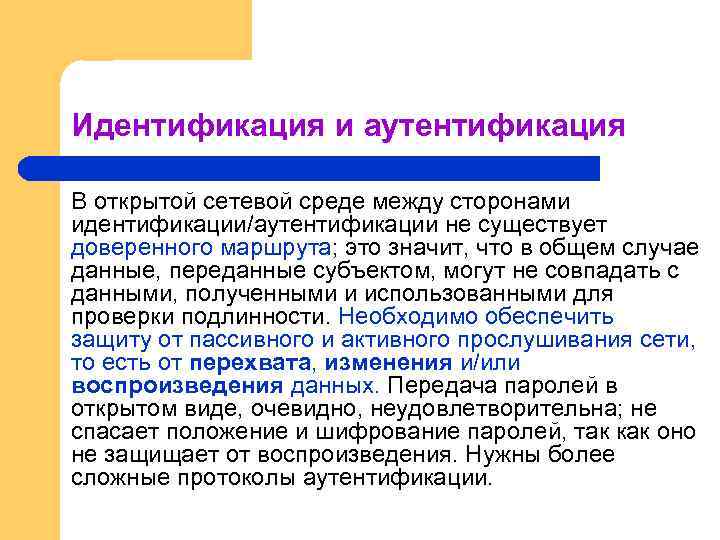 Идентификация и аутентификация

В открытой сетевой среде между сторонами идентификации/аутентификации не существует доверенного маршрута; это значит, что в общем случае данные, переданные субъектом, могут не совпадать с данными, полученными и использованными для проверки подлинности. Необходимо обеспечить защиту от пассивного и активного прослушивания сети, то есть от перехвата, изменения и/или воспроизведения данных. Передача паролей в открытом виде, очевидно, неудовлетворительна; не спасает положение и шифрование паролей, так как оно не защищает от воспроизведения. Нужны более сложные протоколы аутентификации.